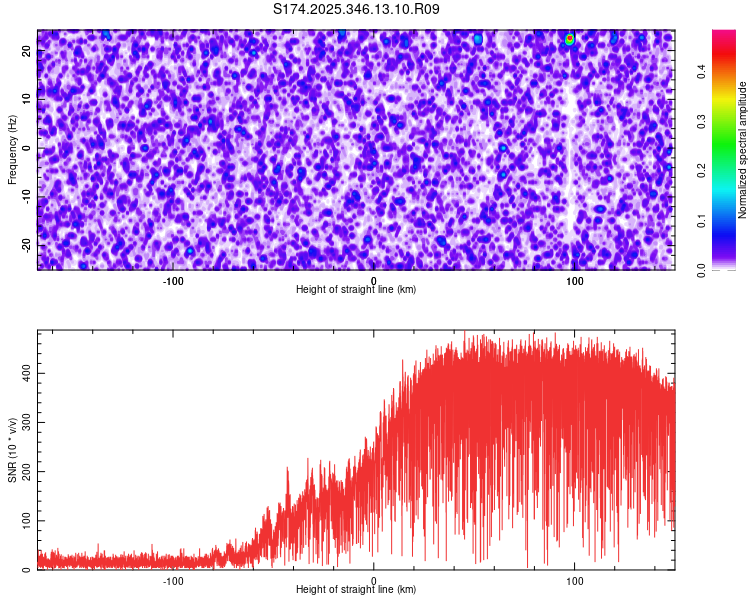 S174.2025.346.13.10.R09

Frequency (Hz)
20
10
0
-10
-20
-100
0
100
Height of straight line (km)

Normalized spectral amplitude
0.4
0.3
0.2
0.1
0.0

SNR (10 * v/v)
400
300
200
100
0
-100
0
100
Height of straight line (km)